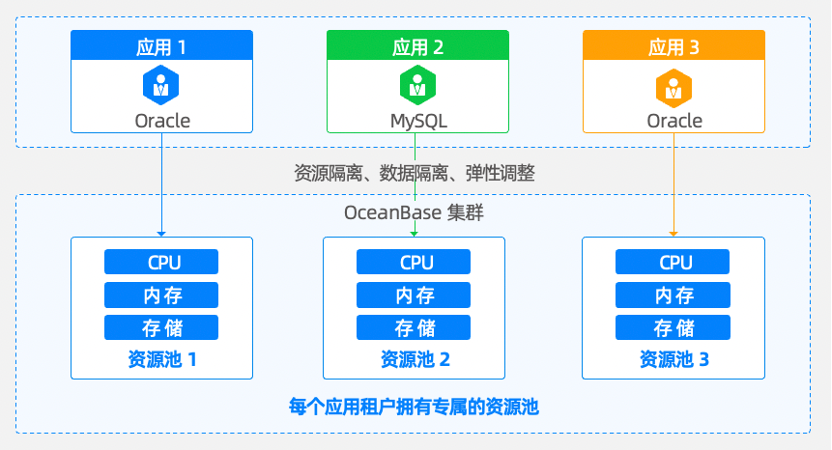 应用 1
Oracle

应用 2
MySQL

应用 3
Oracle

资源隔离、数据隔离、弹性调整

OceanBase 集群

CPU
内存
存储
资源池 1

CPU
内存
存储
资源池 2

CPU
内存
存储
资源池 3

每个应用租户拥有专属的资源池